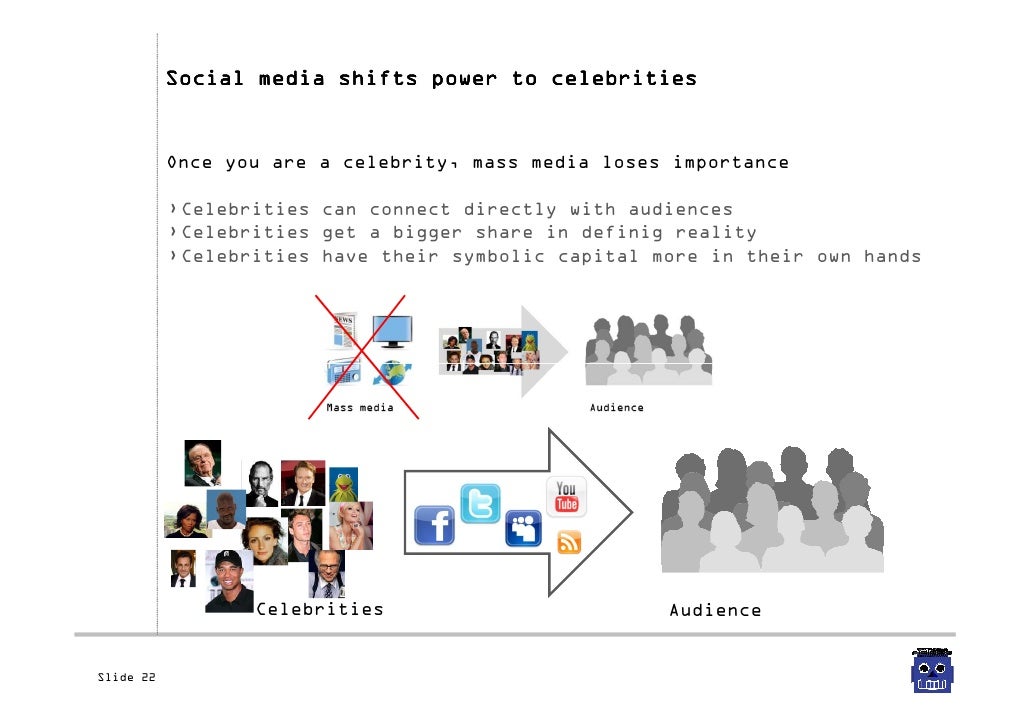 Social media shifts power to celebrities

Once you are a celebrity, mass media loses importance

›Celebrities can connect directly with audiences
›Celebrities get a bigger share in definig reality
›Celebrities have their symbolic capital more in their own hands

NEWS

Mass media

Audience

You Tube

Celebrities

Audience

Slide 22